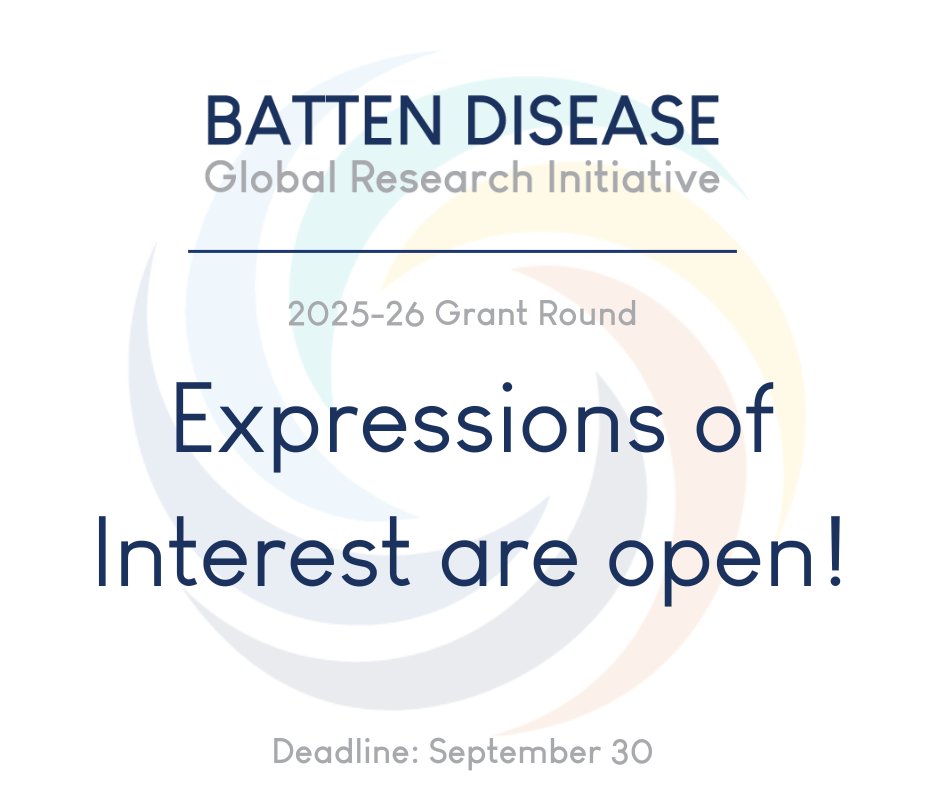 BATTEN DISEASE
Global Research Initiative

2025-26 Grant Round

Expressions of Interest are open!

Deadline: September 30